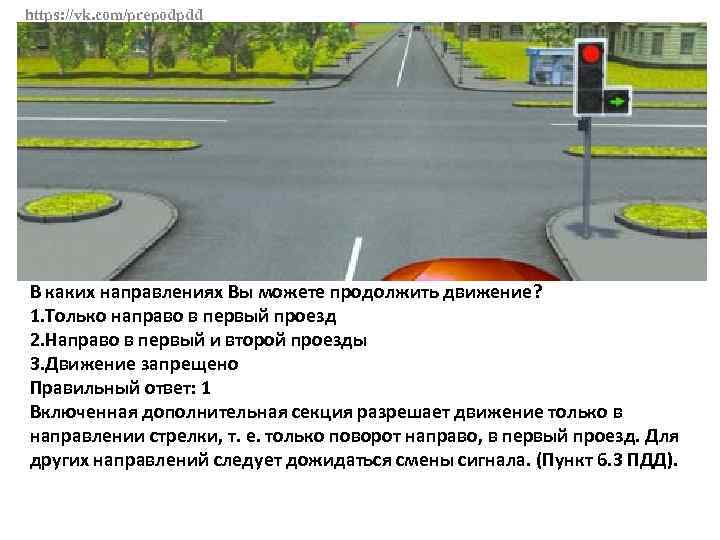 https://vk.com/prepodpdd

В каких направлениях Вы можете продолжить движение?
1.Только направо в первый проезд
2.Направо в первый и второй проезды
3.Движение запрещено
Правильный ответ: 1
Включенная дополнительная секция разрешает движение только в направлении стрелки, т. е. только поворот направо, в первый проезд. Для других направлений следует дожидаться смены сигнала. (Пункт 6.3 ПДД).